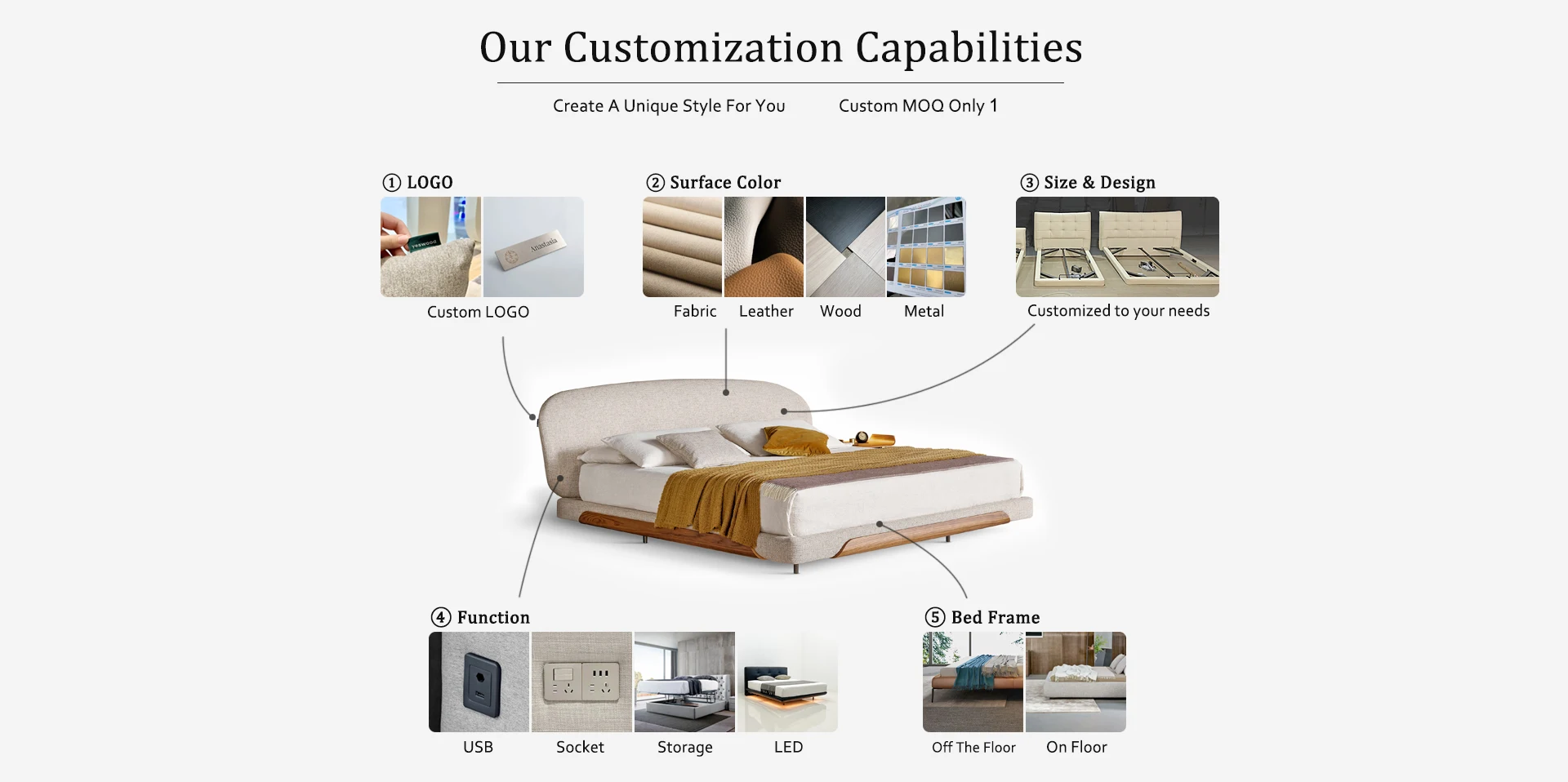 Our Customization Capabilities

Create A Unique Style For You     Custom MOQ Only 1

① LOGO

YESWOOD

Anastasia

Custom LOGO

② Surface Color

Fabric     Leather     Wood     Metal

③ Size & Design

Customized to your needs

④ Function

USB     Socket     Storage     LED

⑤ Bed Frame

Off The Floor     On Floor